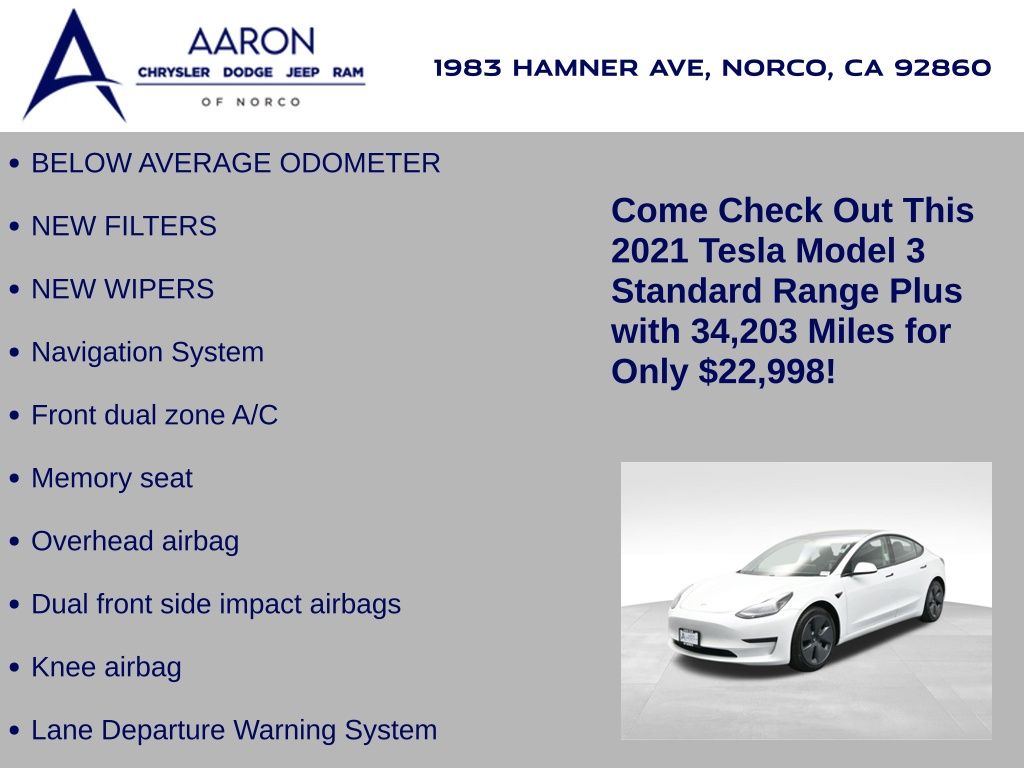 AARON
CHRYSLER DODGE JEEP RAM
OF NORCO

1983 HAMNER AVE, NORCO, CA 92860

• BELOW AVERAGE ODOMETER
• NEW FILTERS
• NEW WIPERS
• Navigation System
• Front dual zone A/C
• Memory seat
• Overhead airbag
• Dual front side impact airbags
• Knee airbag
• Lane Departure Warning System

Come Check Out This 2021 Tesla Model 3 Standard Range Plus with 34,203 Miles for Only $22,998!